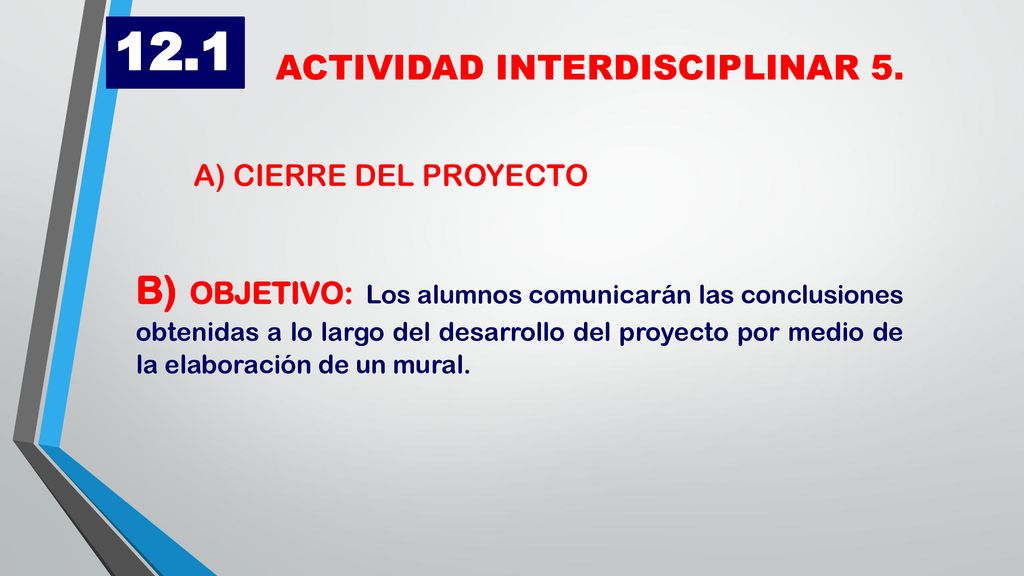 12.1

ACTIVIDAD INTERDISCIPLINAR 5.

A) CIERRE DEL PROYECTO

B) OBJETIVO: Los alumnos comunicarán las conclusiones obtenidas a lo largo del desarrollo del proyecto por medio de la elaboración de un mural.